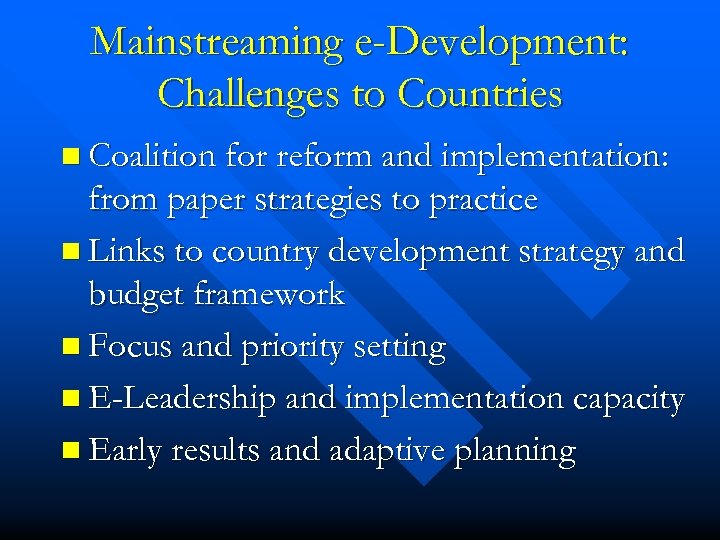 Mainstreaming e-Development: Challenges to Countries

- Coalition for reform and implementation: from paper strategies to practice
- Links to country development strategy and budget framework
- Focus and priority setting
- E-Leadership and implementation capacity
- Early results and adaptive planning